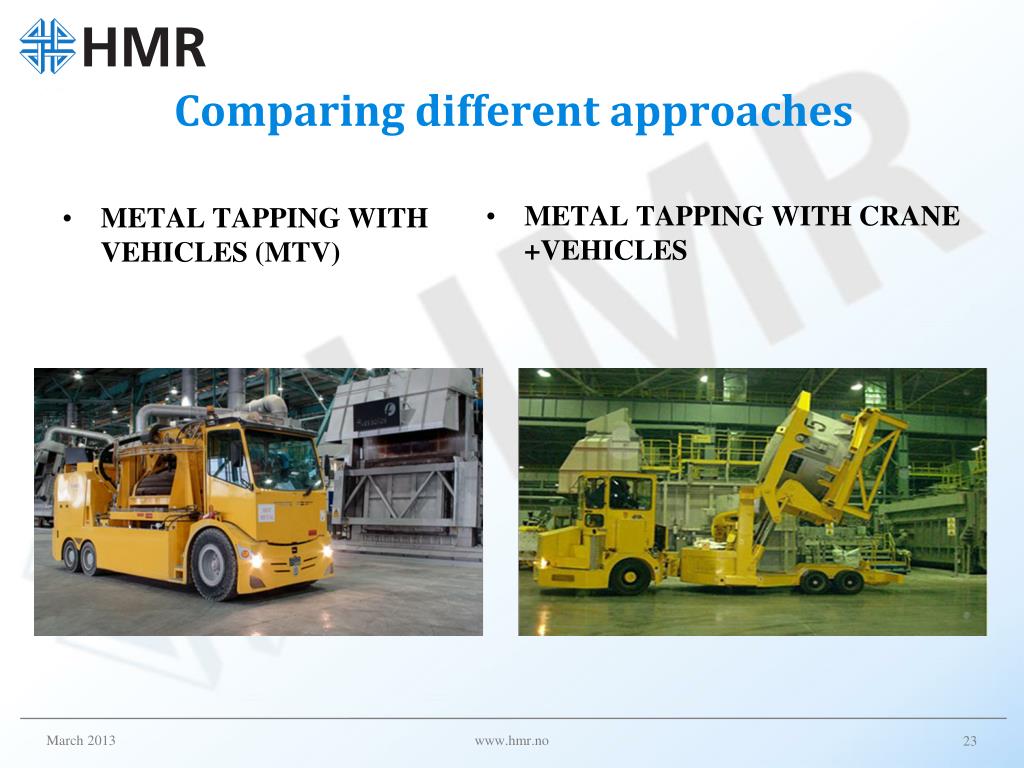 HMR

Comparing different approaches

• METAL TAPPING WITH VEHICLES (MTV)

• METAL TAPPING WITH CRANE +VEHICLES

HMR

March 2013

www.hmr.no

23